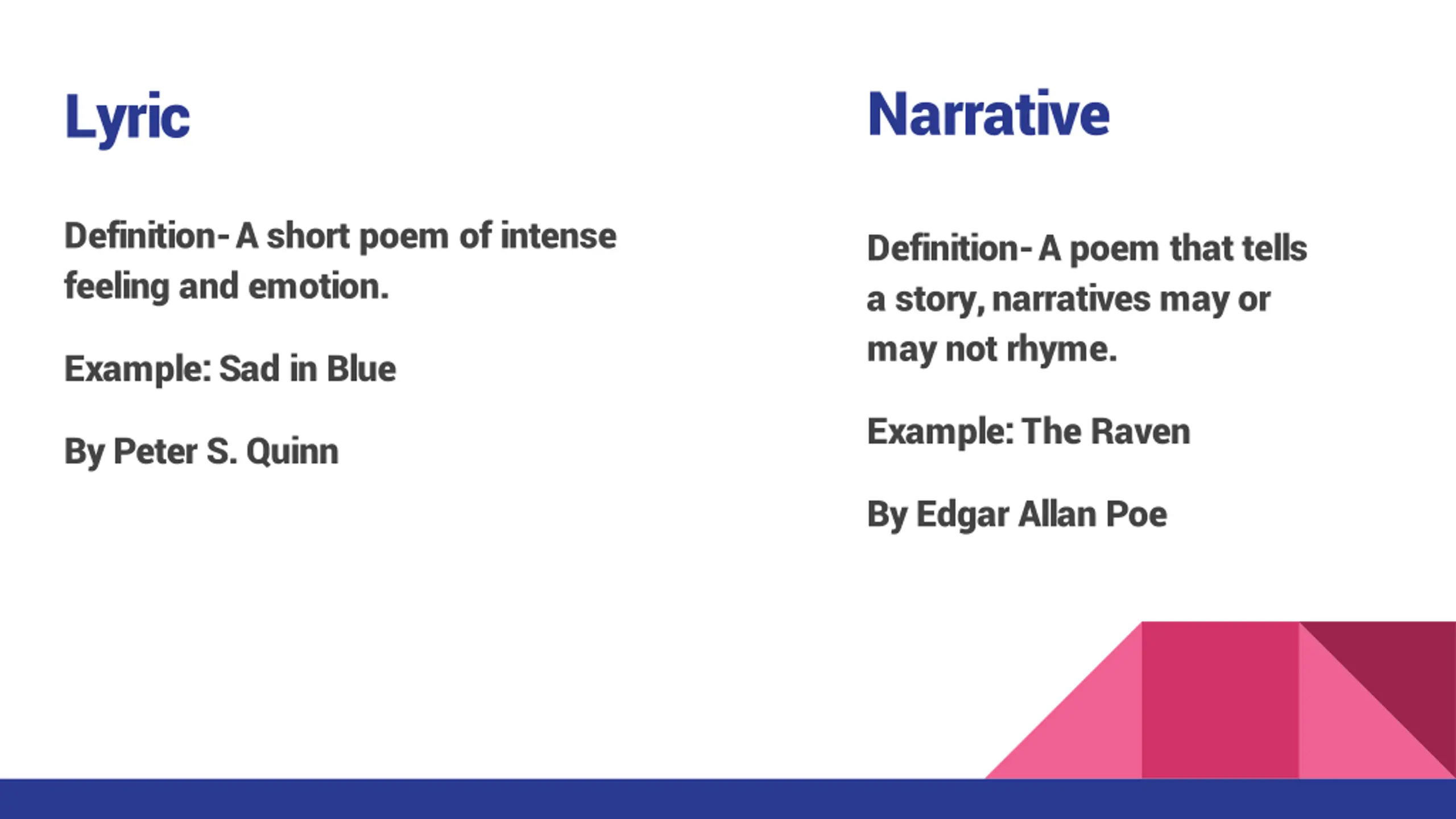 Lyric

Definition- A short poem of intense feeling and emotion.

Example: Sad in Blue

By Peter S. Quinn

Narrative

Definition- A poem that tells a story, narratives may or may not rhyme.

Example: The Raven

By Edgar Allan Poe